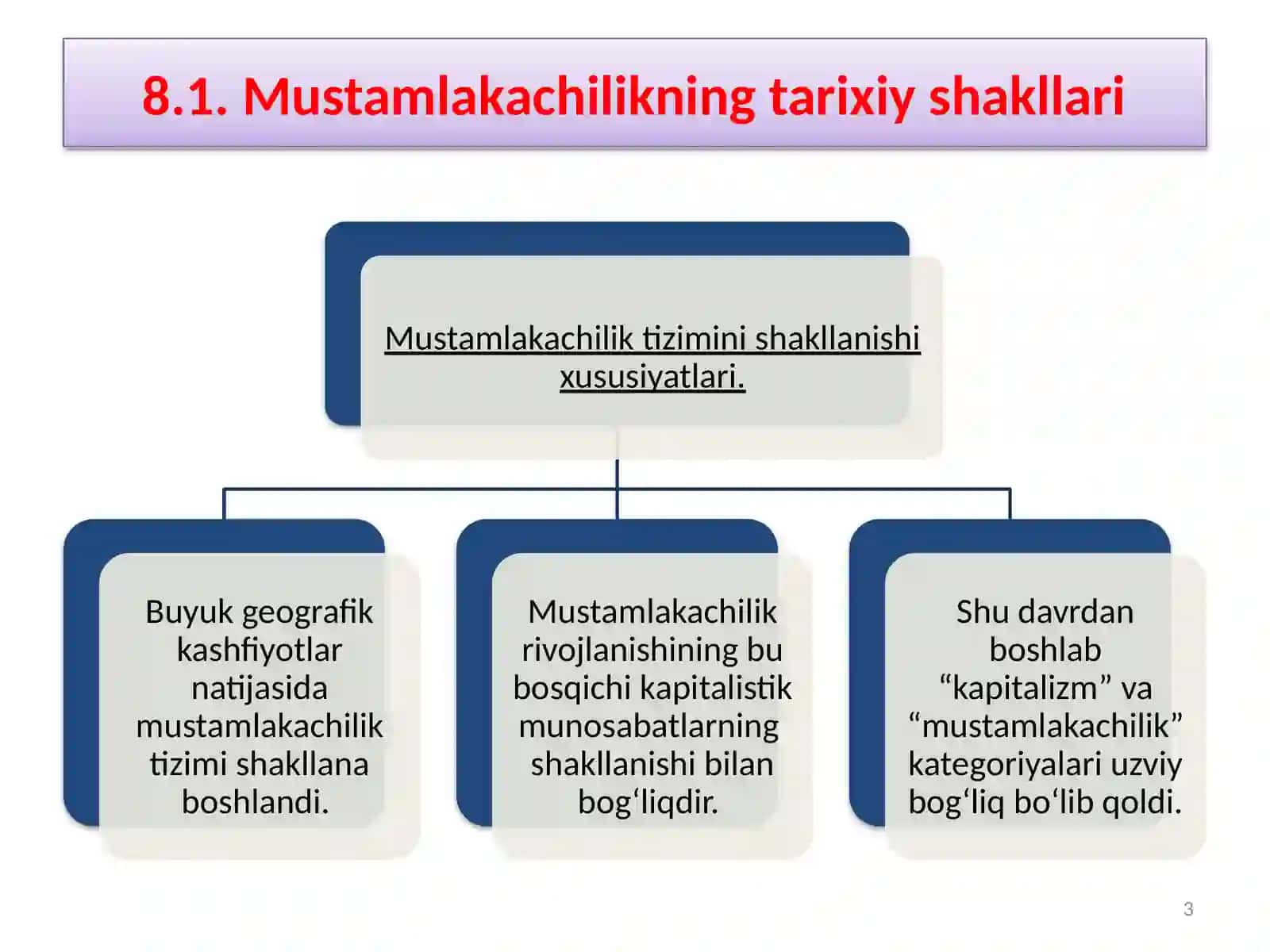 8.1. Mustamlakachilikning tarixiy shakllari

Mustamlakachilik tizimini shakllanishi xususiyatlari.

Buyuk geografik kashfiyotlar natijasida mustamlakachilik tizimi shakllana boshlandi.

Mustamlakachilik rivojlanishining bu bosqichi kapitalistik munosabatlarning shakllanishi bilan bog‘liqdir.

Shu davrdan boshlab “kapitalizm” va “mustamlakachilik” kategoriyalari uzviy bog‘liq bo‘lib qoldi.

3